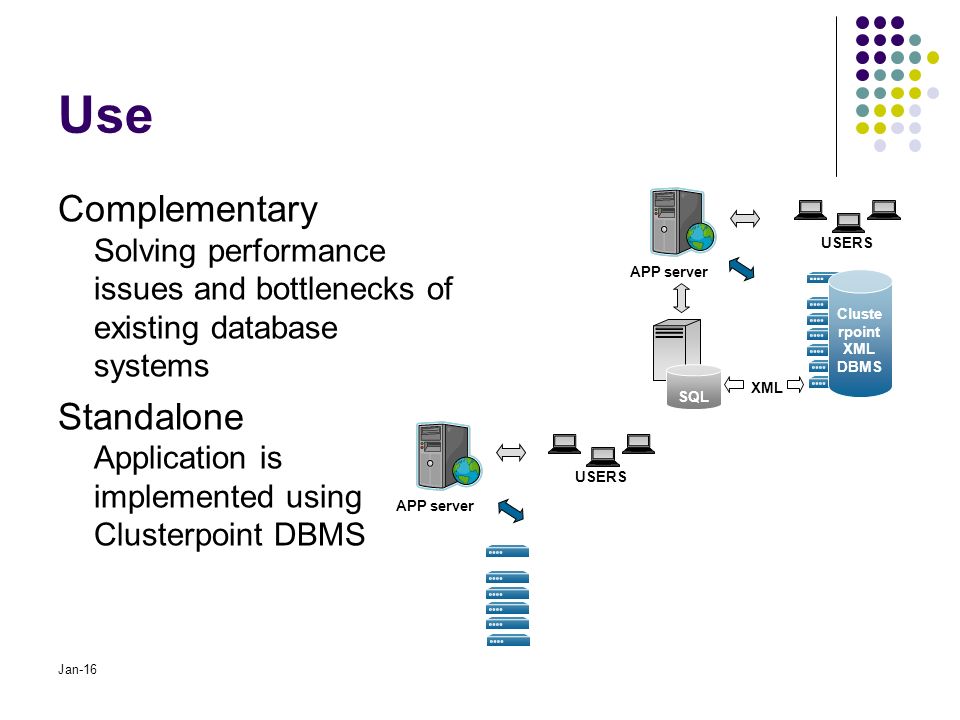 Use

Complementary

Solving performance issues and bottlenecks of existing database systems

Standalone

Application is implemented using Clusterpoint DBMS

APP server

USERS

Cluste rpoint XML DBMS

SQL

XML

APP server

USERS

Jan-16